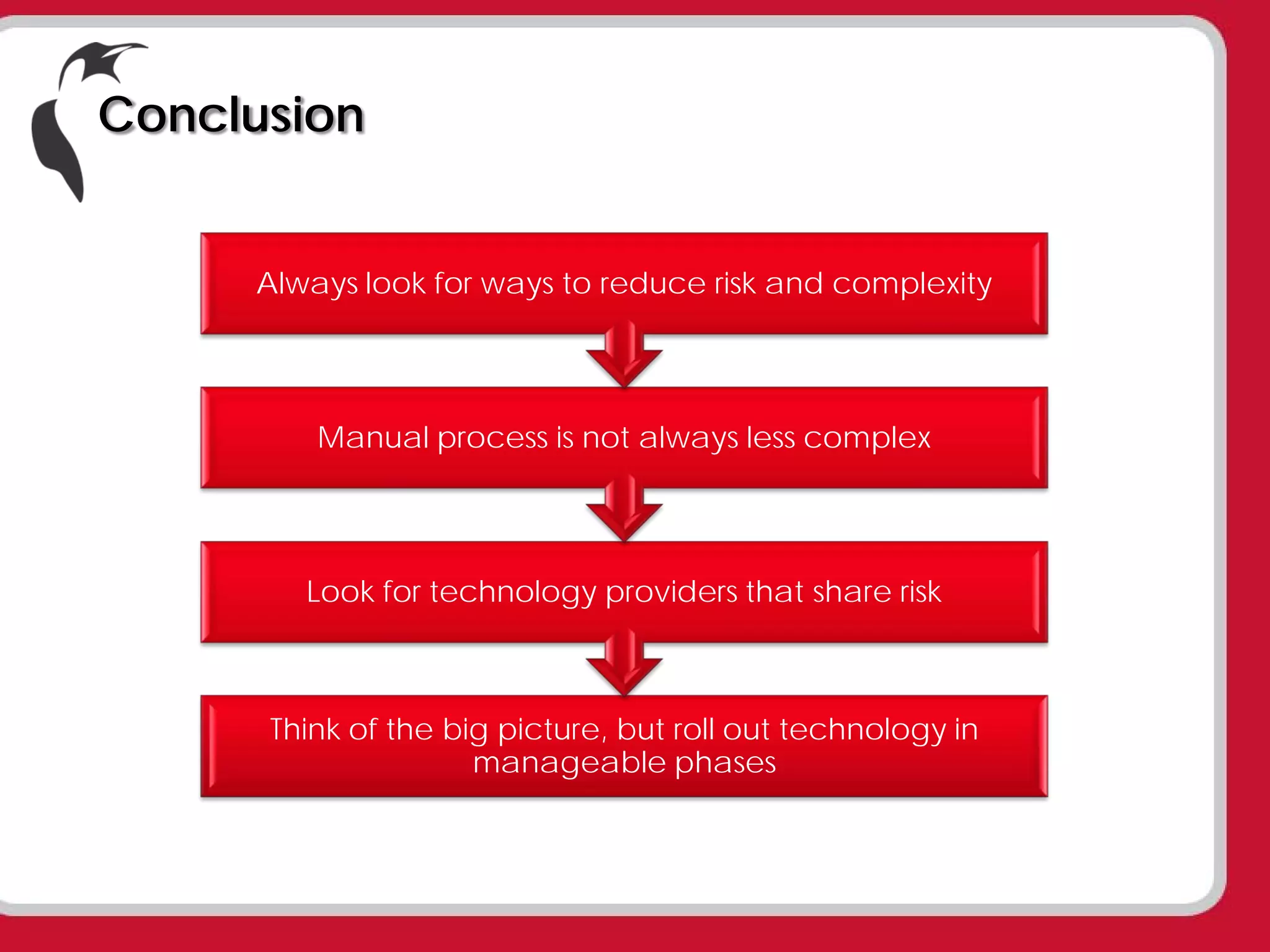 Conclusion

Always look for ways to reduce risk and complexity

Manual process is not always less complex

Look for technology providers that share risk

Think of the big picture, but roll out technology in manageable phases